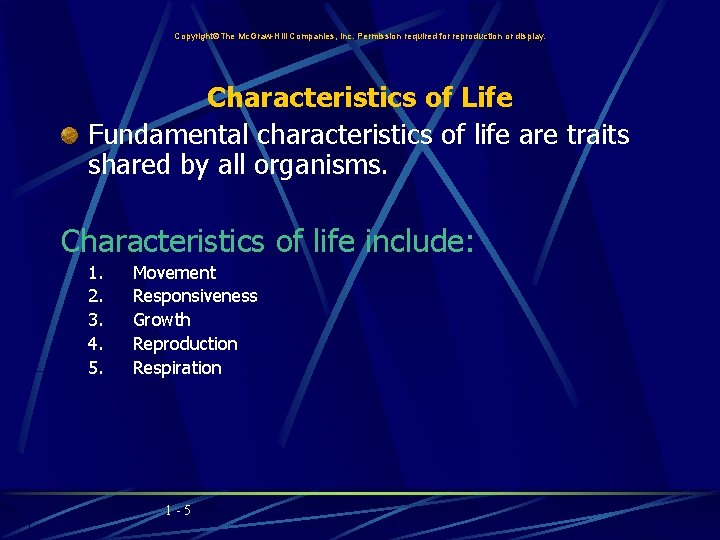 Copyright© The McGraw-Hill Companies, Inc. Permission required for reproduction or display.

Characteristics of Life

Fundamental characteristics of life are traits shared by all organisms.

Characteristics of life include:

1. Movement
2. Responsiveness
3. Growth
4. Reproduction
5. Respiration

1 - 5